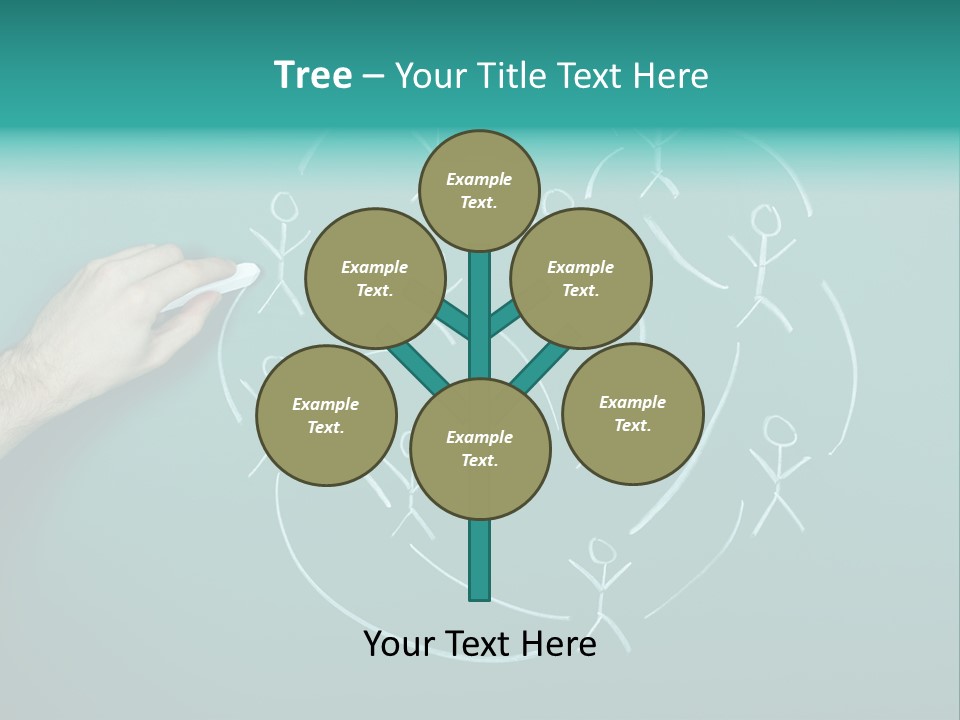 Tree – Your Title Text Here

Example Text.

Example Text.

Example Text.

Example Text.

Example Text.

Example Text.

Your Text Here